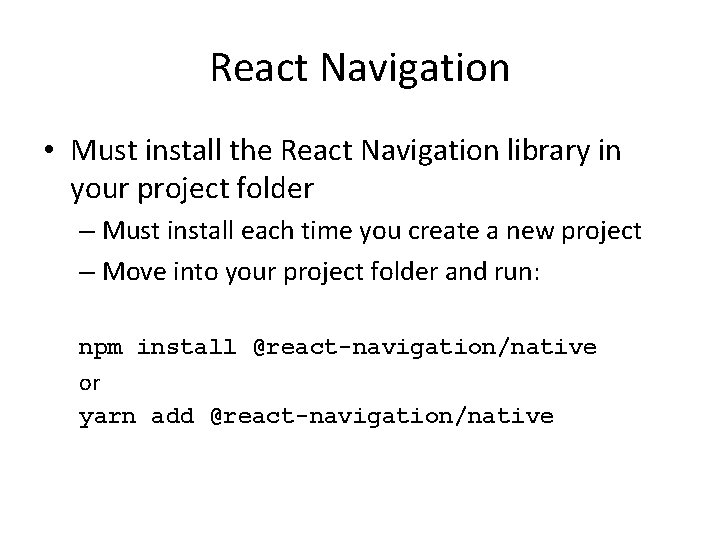 React Navigation

• Must install the React Navigation library in your project folder

– Must install each time you create a new project

– Move into your project folder and run:

npm install @react-navigation/native
or
yarn add @react-navigation/native